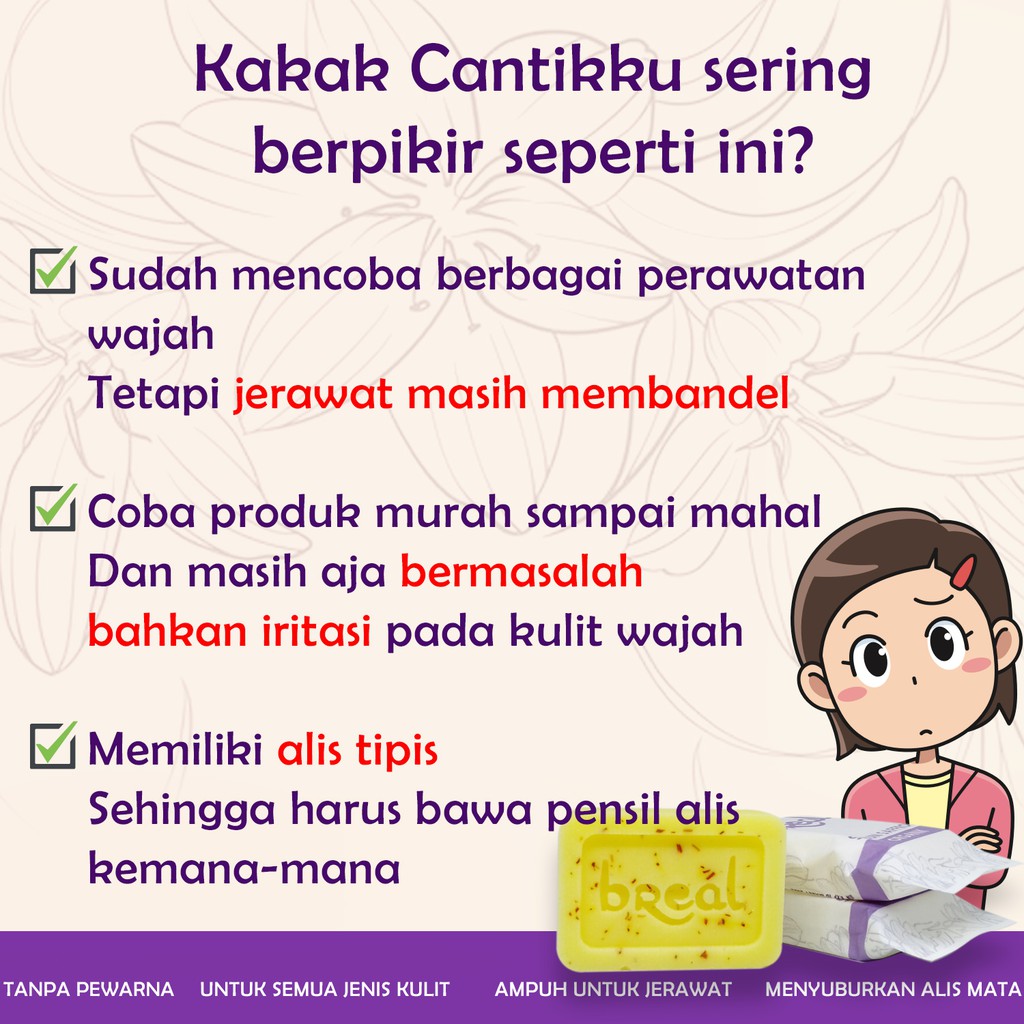 Kakak Cantikku sering berpikir seperti ini?

Sudah mencoba berbagai perawatan wajah
Tetapi jerawat masih membandel

Coba produk murah sampai mahal
Dan masih aja bermasalah
bahkan iritasi pada kulit wajah

Memiliki alis tipis
Sehingga harus bawa pensil alis kemana-mana

breal

TANPA PEWARNA UNTUK SEMUA JENIS KULIT AMPUH UNTUK JERAWAT MENYUBURKAN ALIS MATA